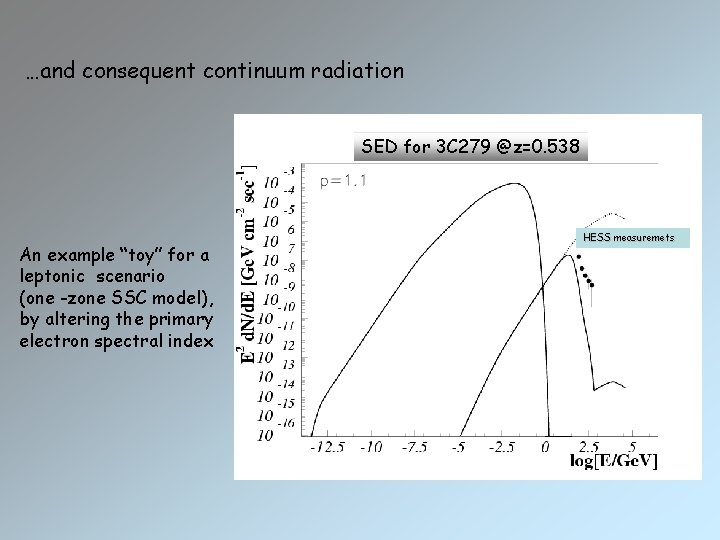 …and consequent continuum radiation

An example “toy” for a leptonic scenario (one -zone SSC model), by altering the primary electron spectral index

SED for 3C279 @z=0.538

p=1.1

HESS measuremets

$E^2$ dN/dE [GeV cm$^{-2}$ sec$^{-1}$]

$10^{-3}$
$10^{-4}$
$10^{-5}$
$10^{-6}$
$10^{-7}$
$10^{-8}$
$10^{-9}$
$10^{-10}$
$10^{-11}$
$10^{-12}$
$10^{-13}$
$10^{-14}$
$10^{-15}$
$10^{-16}$

-12.5 -10 -7.5 -5 -2.5 0 2.5 5

log[E/GeV]